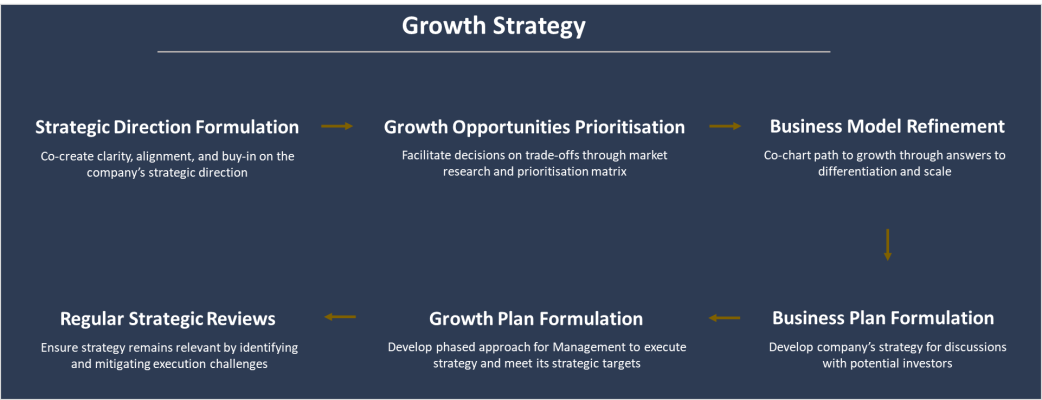 Growth Strategy

Strategic Direction Formulation

Co-create clarity, alignment, and buy-in on the company's strategic direction

Growth Opportunities Prioritisation

Facilitate decisions on trade-offs through market research and prioritisation matrix

Business Model Refinement

Co-chart path to growth through answers to differentiation and scale

Business Plan Formulation

Develop company's strategy for discussions with potential investors

Growth Plan Formulation

Develop phased approach for Management to execute strategy and meet its strategic targets

Regular Strategic Reviews

Ensure strategy remains relevant by identifying and mitigating execution challenges